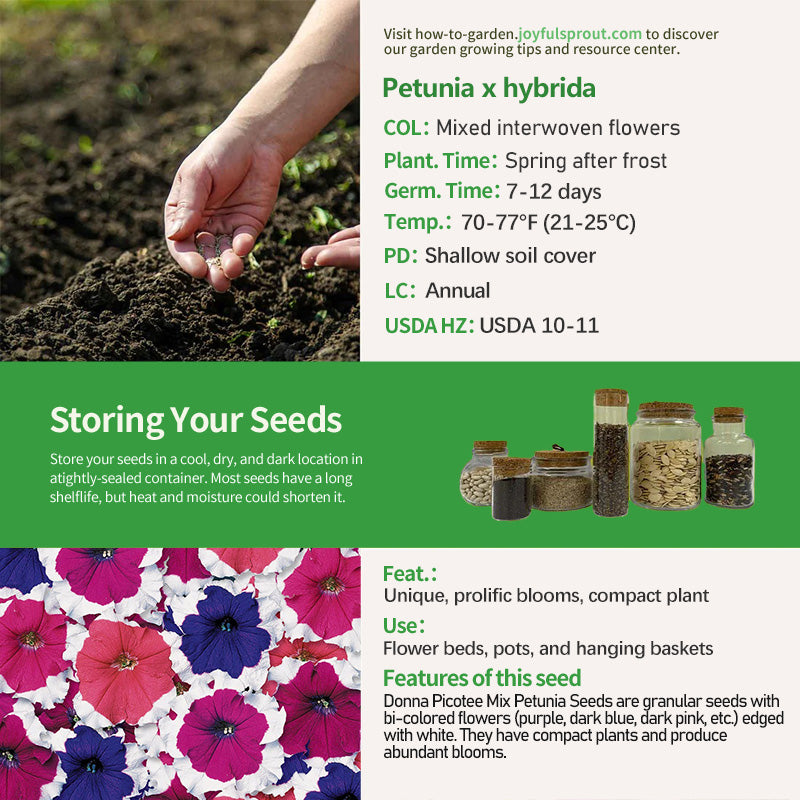 Visit how-to-garden.joyfulsprout.com to discover our garden growing tips and resource center.

Petunia x hybrida

COL: Mixed interwoven flowers

Plant. Time: Spring after frost

Germ. Time: 7-12 days

Temp.: 70-77°F (21-25°C)

PD: Shallow soil cover

LC: Annual

USDA HZ: USDA 10-11

Storing Your Seeds

Store your seeds in a cool, dry, and dark location in atightly-sealed container. Most seeds have a long shelflife, but heat and moisture could shorten it.

Feat.:

Unique, prolific blooms, compact plant

Use:

Flower beds, pots, and hanging baskets

Features of this seed

Donna Picotee Mix Petunia Seeds are granular seeds with bi-colored flowers (purple, dark blue, dark pink, etc.) edged with white. They have compact plants and produce abundant blooms.